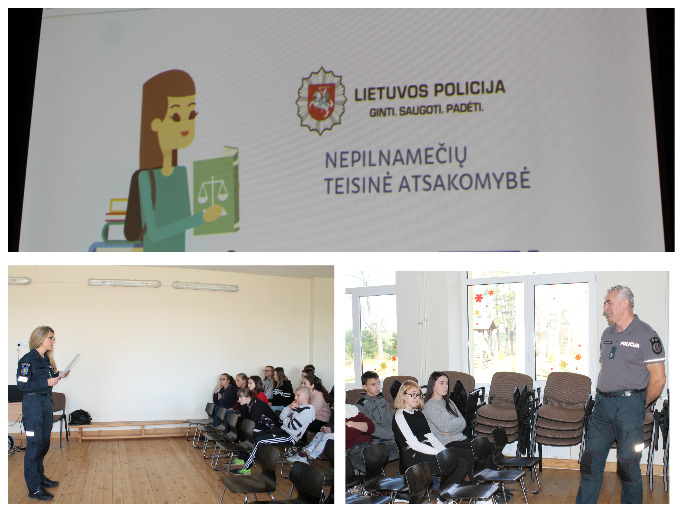 LIETUVOS POLICIJA
GINTI. SAUGOTI. PADĖTI.

NEPILNAMEČIŲ TEISINĖ ATSAKOMYBĖ

POLICIJA